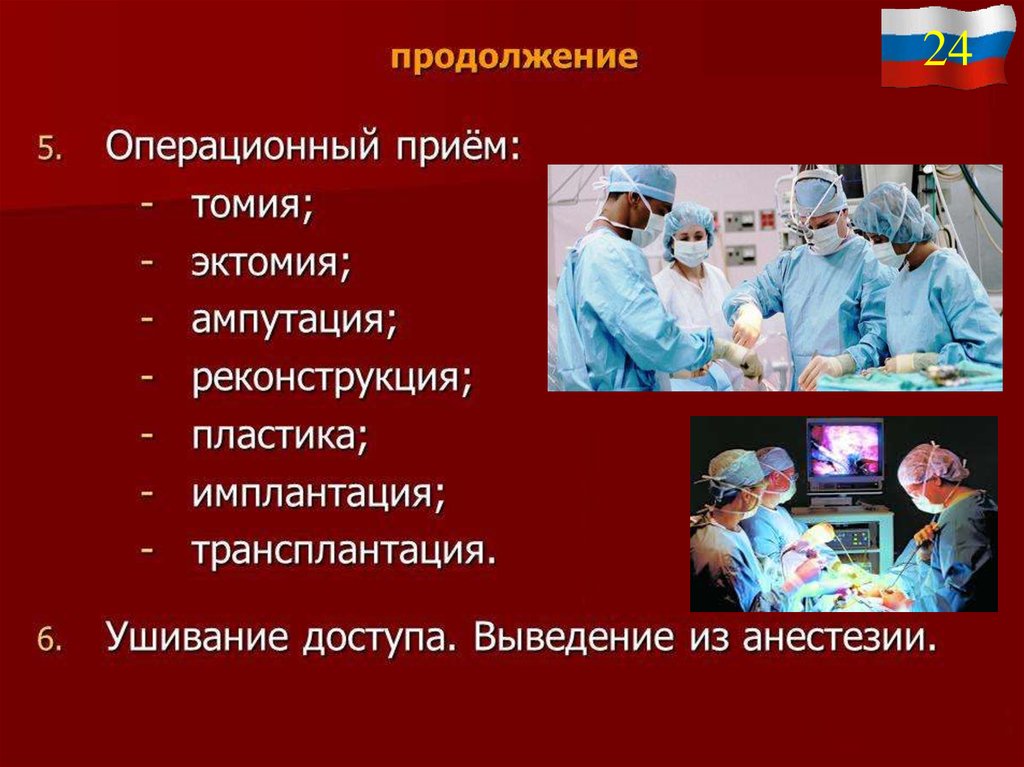 продолжение

24

5. Операционный приём:
- томия;
- эктомия;
- ампутация;
- реконструкция;
- пластика;
- имплантация;
- трансплантация.

6. Ушивание доступа. Выведение из анестезии.